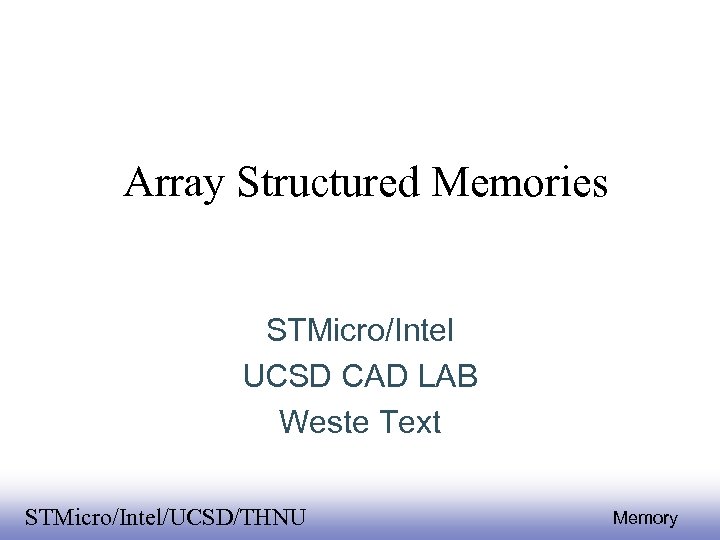 Array Structured Memories

STMicro/Intel
UCSD CAD LAB
Weste Text

STMicro/Intel/UCSD/THNU

Memory